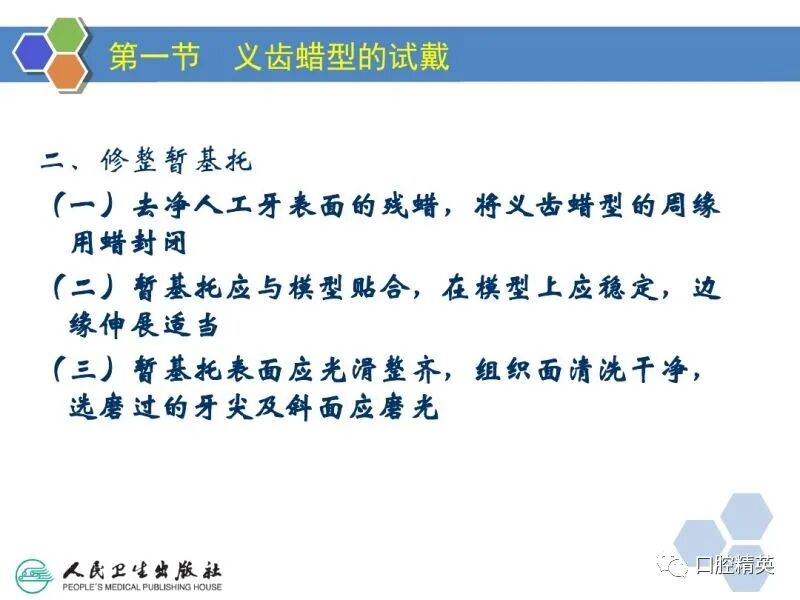 第一节 义齿蜡型的试戴

二、修整暂基托

（一）去净人工牙表面的残蜡，将义齿蜡型的周缘用蜡封闭

（二）暂基托应与模型贴合，在模型上应稳定，边缘伸展适当

（三）暂基托表面应光滑整齐，组织面清洗干净，选磨过的牙尖及斜面应磨光

人民卫生出版社
PEOPLE'S MEDICAL PUBLISHING HOUSE

口腔精英